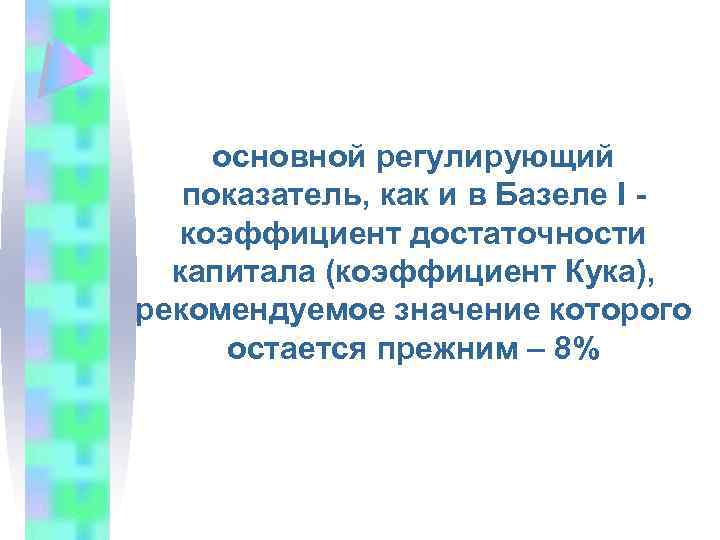 основной регулирующий показатель, как и в Базеле I - коэффициент достаточности капитала (коэффициент Кука), рекомендуемое значение которого остается прежним – 8%